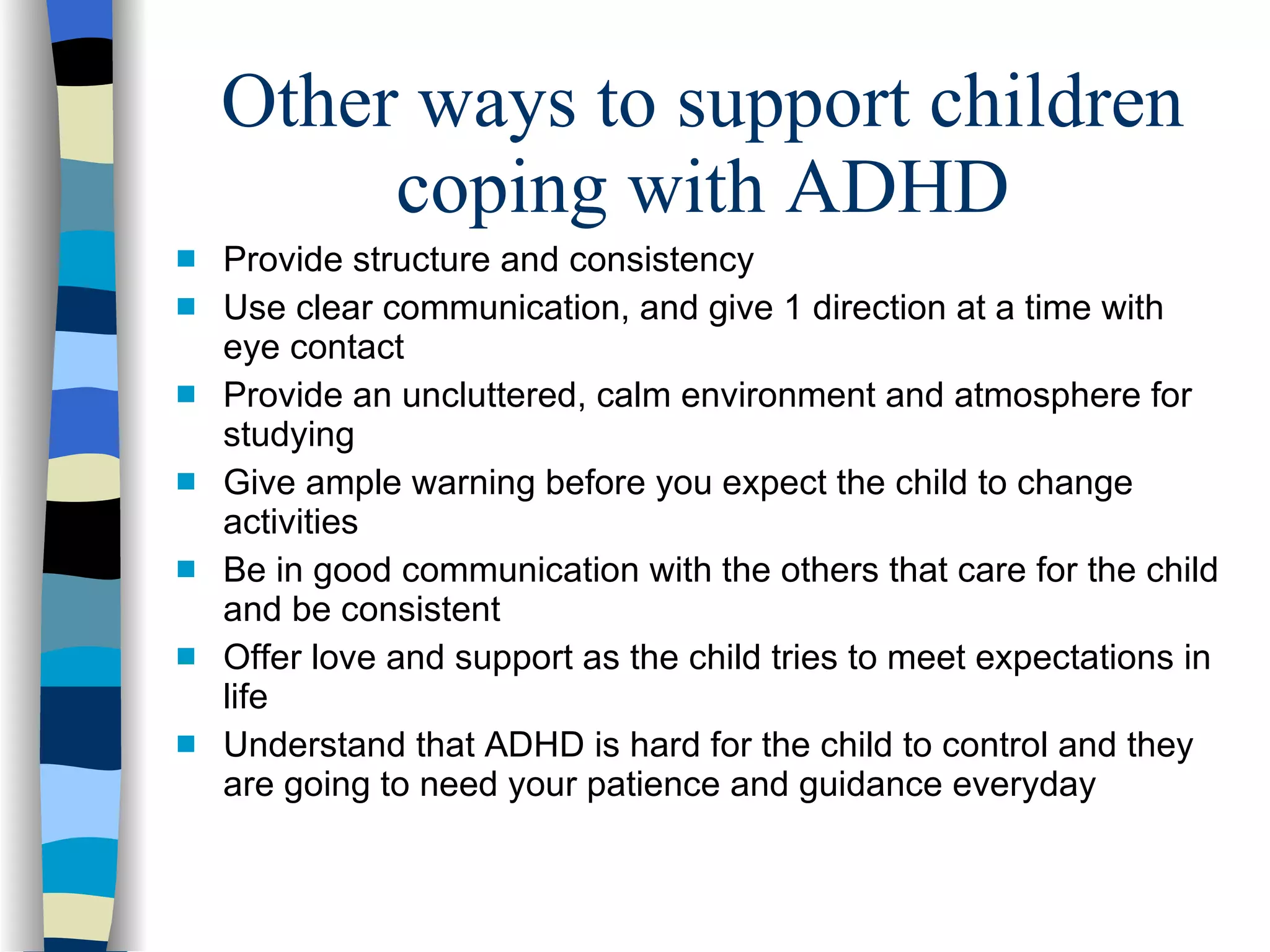 Other ways to support children coping with ADHD

- Provide structure and consistency
- Use clear communication, and give 1 direction at a time with eye contact
- Provide an uncluttered, calm environment and atmosphere for studying
- Give ample warning before you expect the child to change activities
- Be in good communication with the others that care for the child and be consistent
- Offer love and support as the child tries to meet expectations in life
- Understand that ADHD is hard for the child to control and they are going to need your patience and guidance everyday